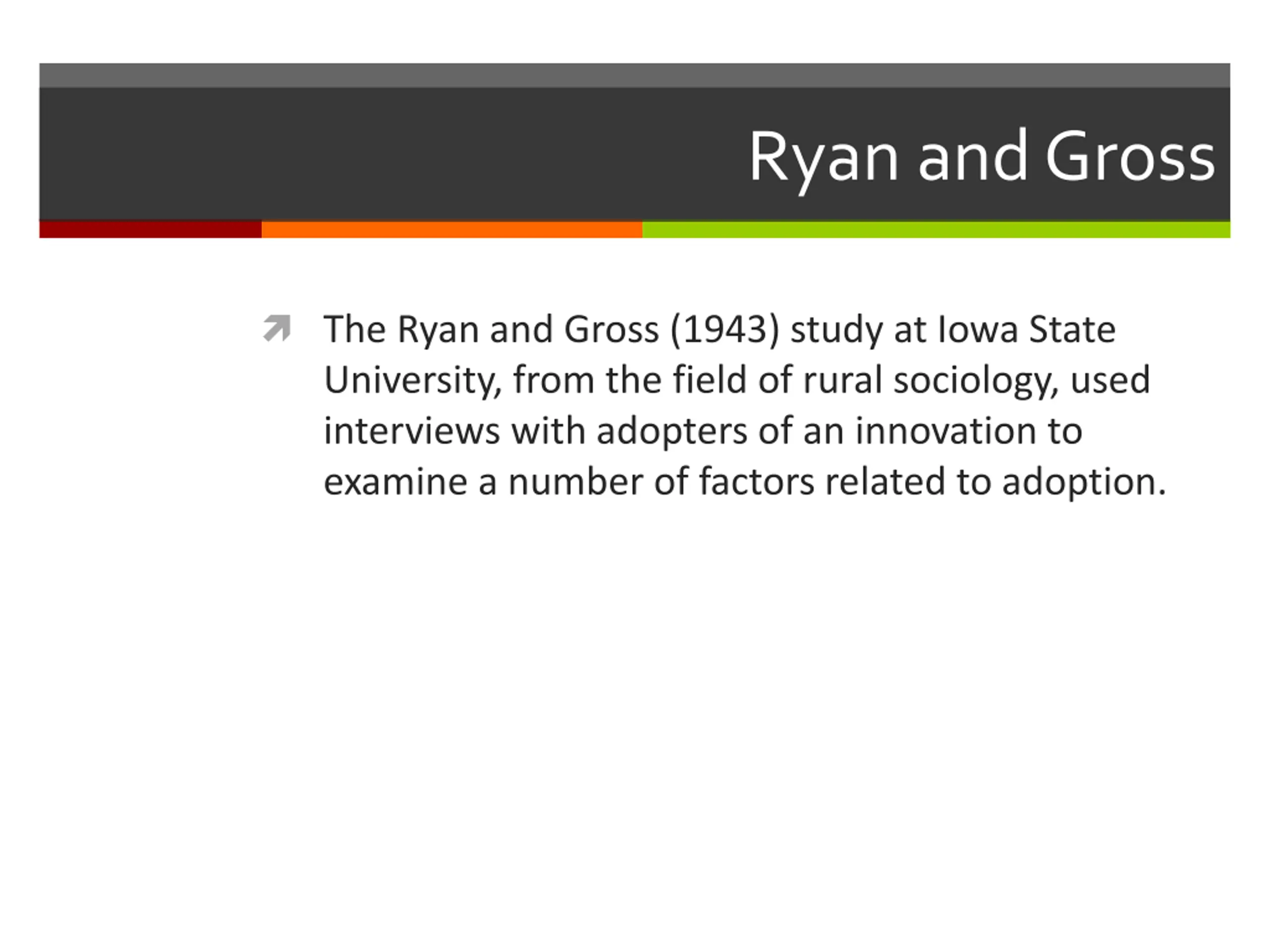 Ryan and Gross

The Ryan and Gross (1943) study at Iowa State University, from the field of rural sociology, used interviews with adopters of an innovation to examine a number of factors related to adoption.